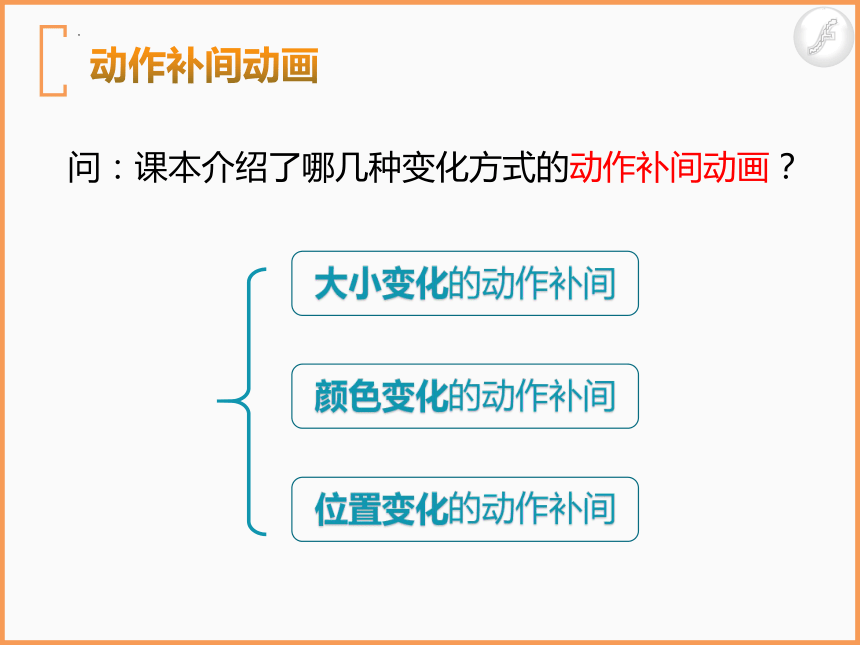 动作补间动画

问：课本介绍了哪几种变化方式的动作补间动画？

大小变化的动作补间

颜色变化的动作补间

位置变化的动作补间